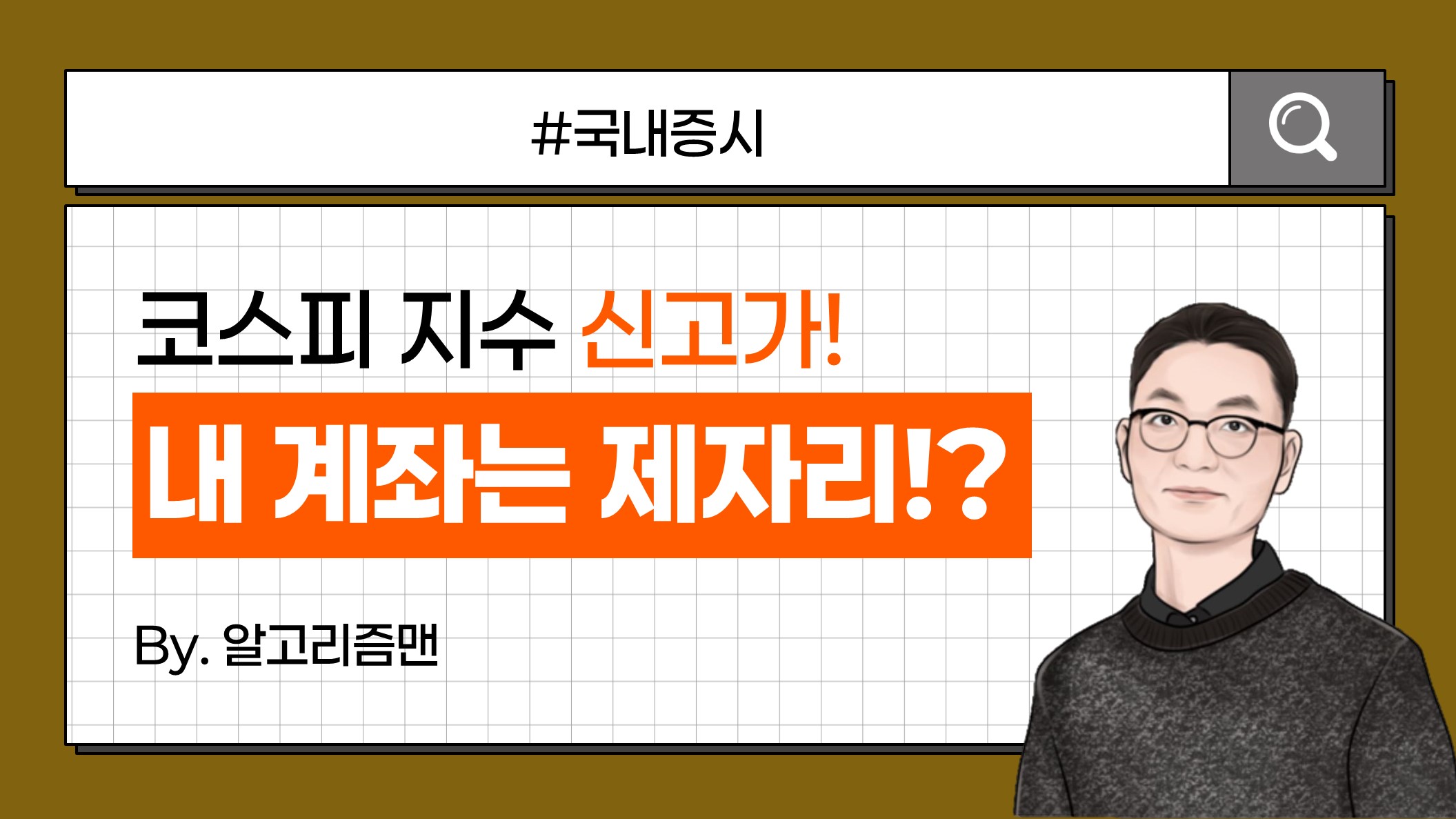 #국내증시

코스피 지수 신고가!

내 계좌는 제자리!?

By. 알고리즘맨